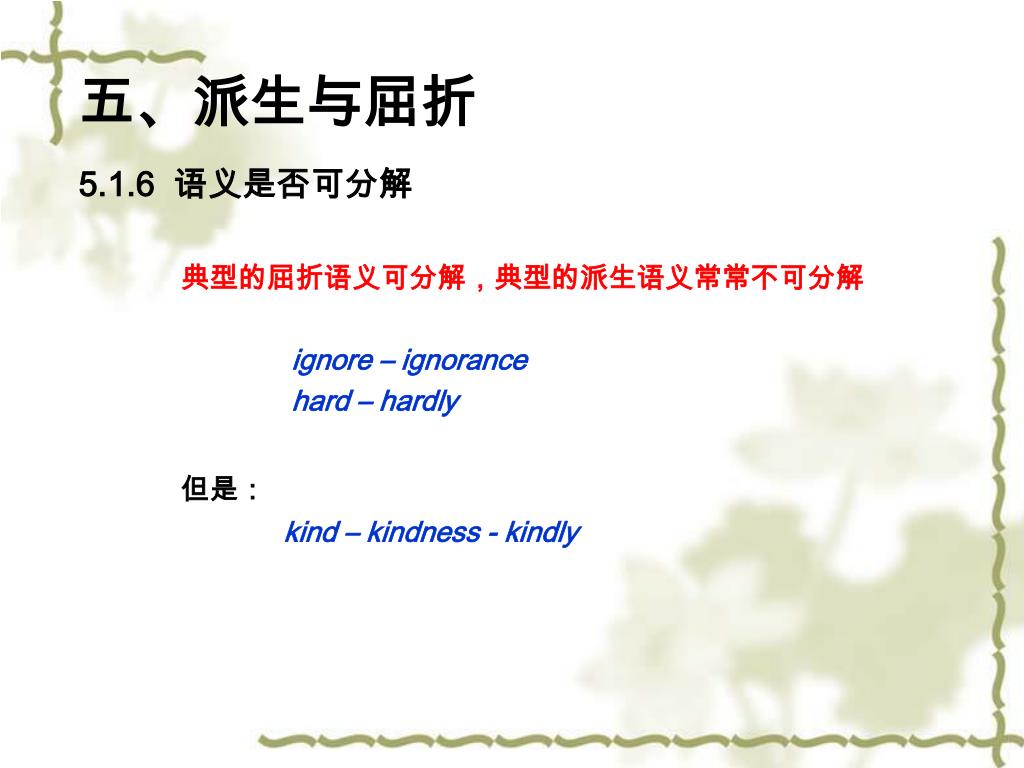 五、派生与屈折

5.1.6 语义是否可分解

典型的屈折语义可分解，典型的派生语义常常不可分解

ignore – ignorance
hard – hardly

但是：
kind – kindness - kindly